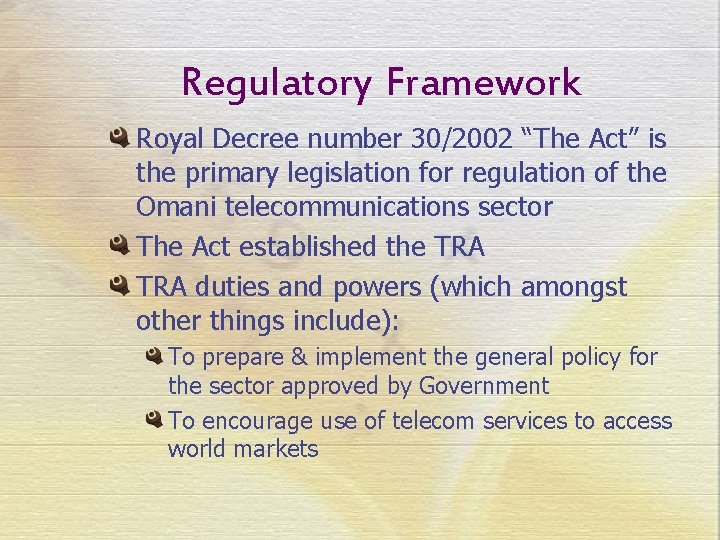 Regulatory Framework

Royal Decree number 30/2002 “The Act” is the primary legislation for regulation of the Omani telecommunications sector

The Act established the TRA

TRA duties and powers (which amongst other things include):

To prepare & implement the general policy for the sector approved by Government

To encourage use of telecom services to access world markets